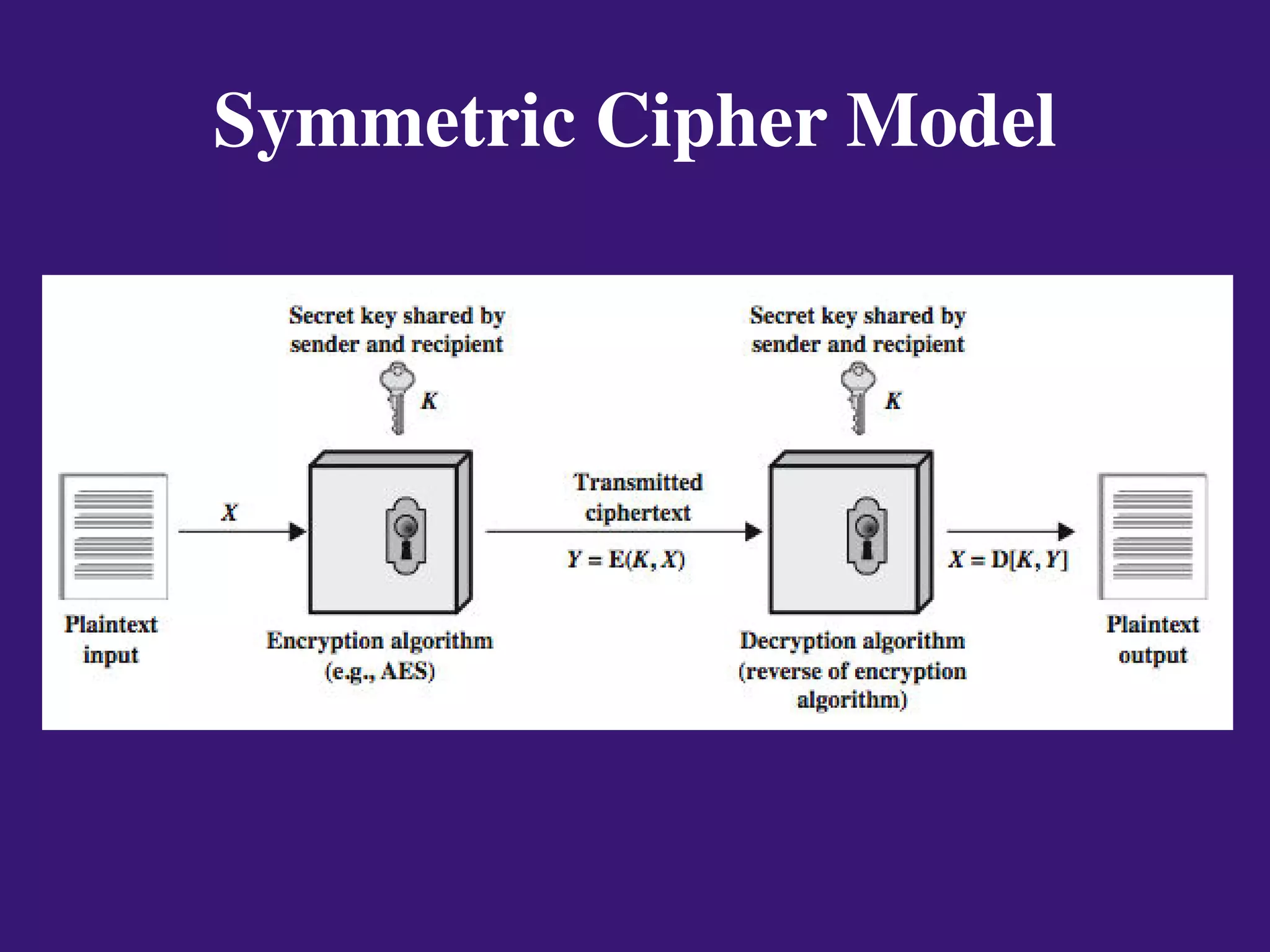 Symmetric Cipher Model

Secret key shared by sender and recipient

$K$

Secret key shared by sender and recipient

$K$

$X$

Transmitted ciphertext

$Y = E(K, X)$

$X = D[K, Y]$

Plaintext input

Encryption algorithm (e.g., AES)

Decryption algorithm (reverse of encryption algorithm)

Plaintext output